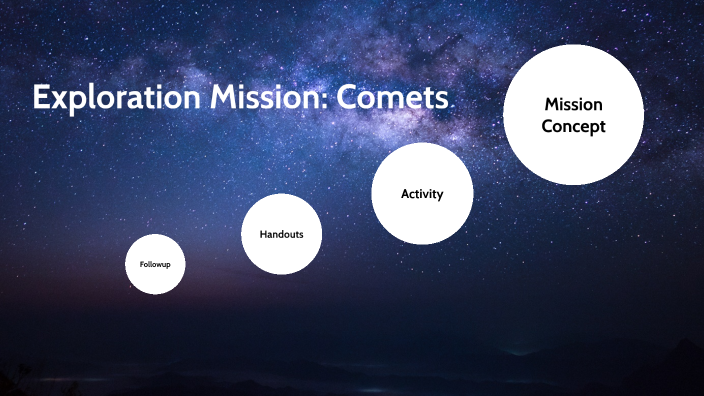 Exploration Mission: Comets

Mission Concept

Activity

Handouts

Followup